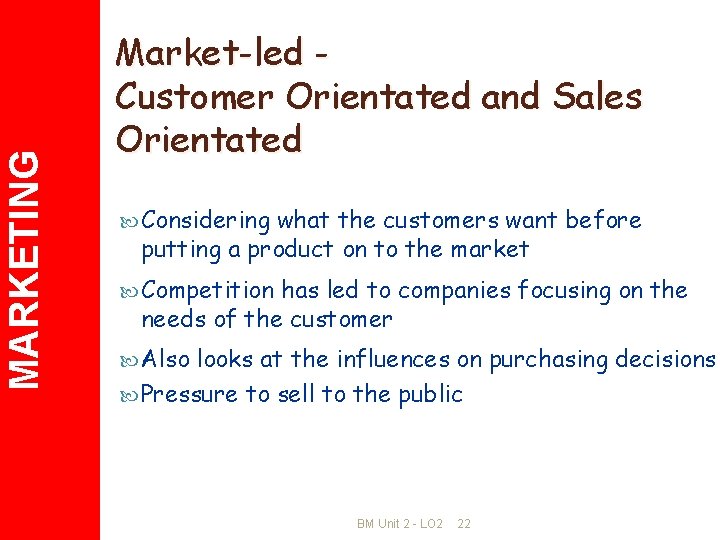 MARKETING

Market-led -
Customer Orientated and Sales Orientated

Considering what the customers want before putting a product on to the market

Competition has led to companies focusing on the needs of the customer

Also looks at the influences on purchasing decisions

Pressure to sell to the public

BM Unit 2 - LO2 22